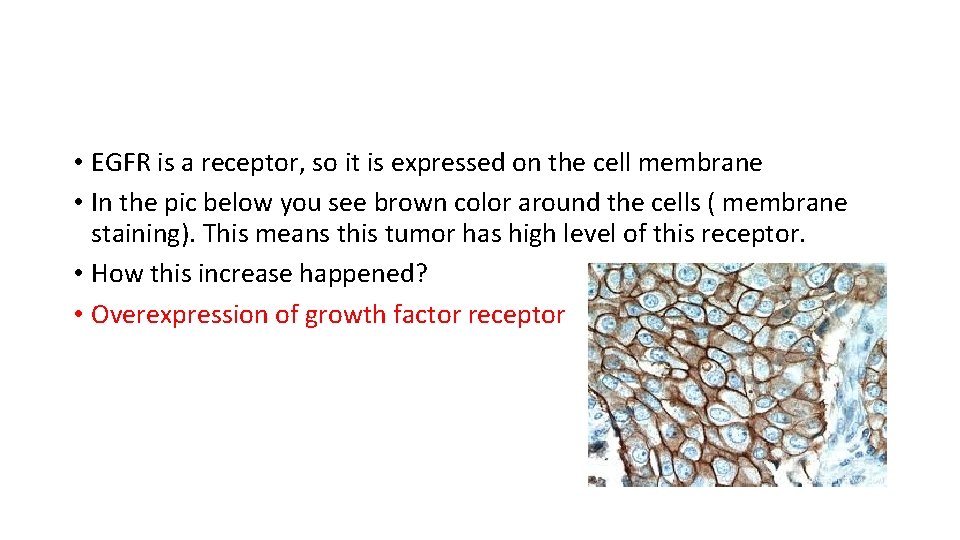 • EGFR is a receptor, so it is expressed on the cell membrane
• In the pic below you see brown color around the cells ( membrane staining). This means this tumor has high level of this receptor.
• How this increase happened?
• Overexpression of growth factor receptor